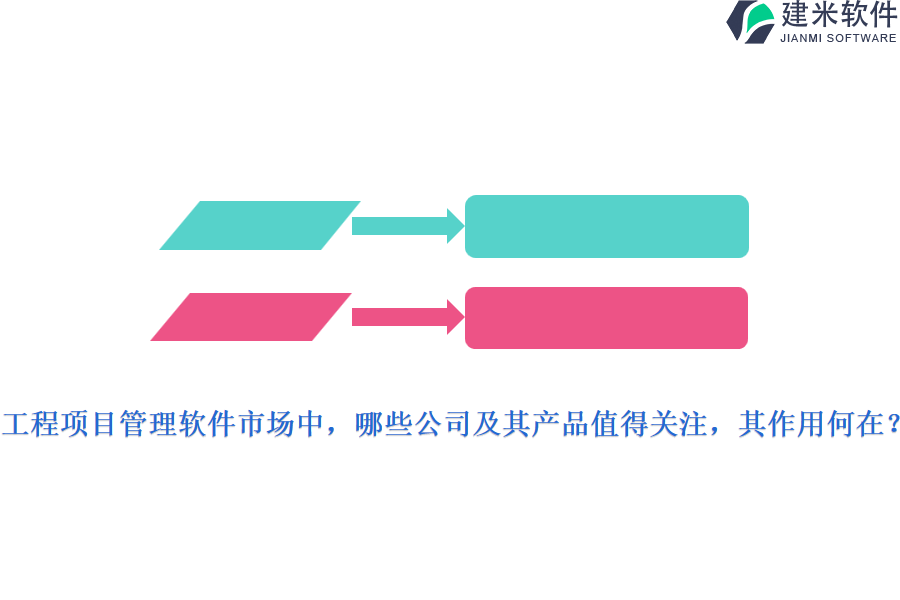 建米软件
JIANMI SOFTWARE

工程项目管理软件市场中，哪些公司及其产品值得关注，其作用何在？